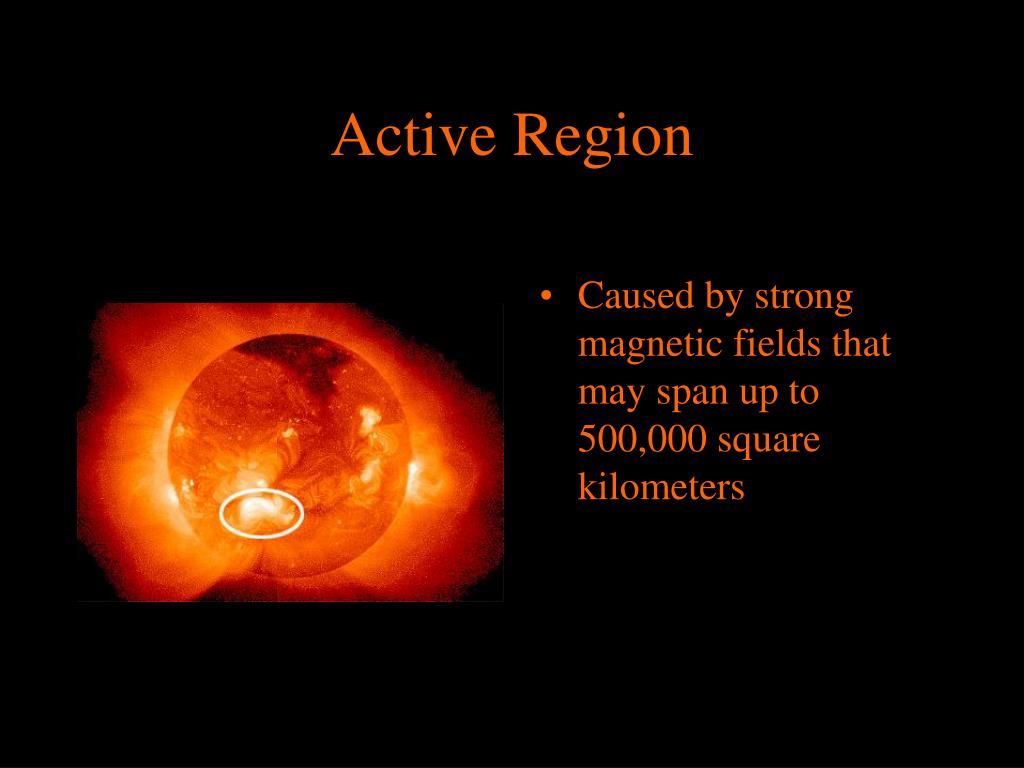 Active Region

• Caused by strong magnetic fields that may span up to 500,000 square kilometers